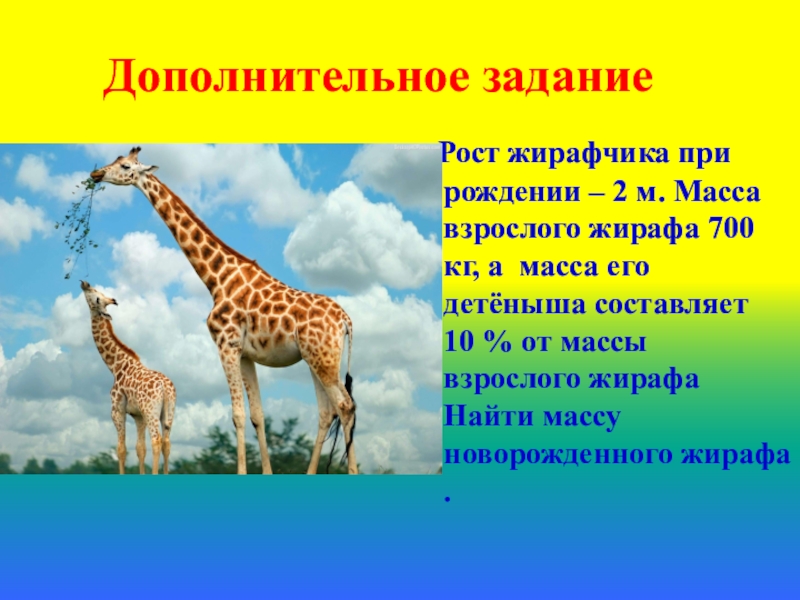 Дополнительное задание

Рост жирафчика при рождении – 2 м. Масса взрослого жирафа 700 кг, а масса его детёныша составляет 10 % от массы взрослого жирафа Найти массу новорожденного жирафа .